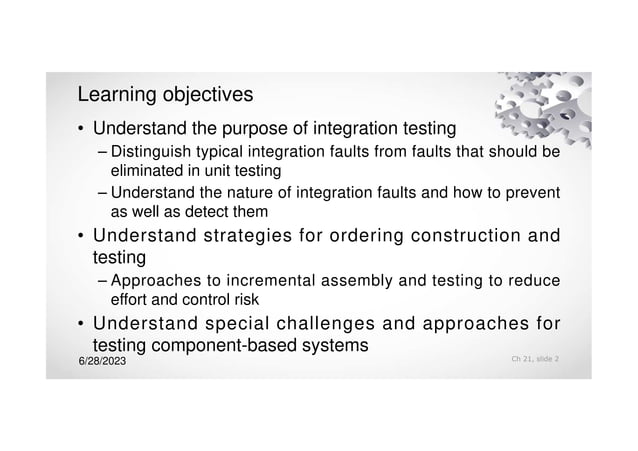 Learning objectives

• Understand the purpose of integration testing

– Distinguish typical integration faults from faults that should be eliminated in unit testing

– Understand the nature of integration faults and how to prevent as well as detect them

• Understand strategies for ordering construction and testing

– Approaches to incremental assembly and testing to reduce effort and control risk

• Understand special challenges and approaches for testing component-based systems

6/28/2023

Ch 21, slide 2